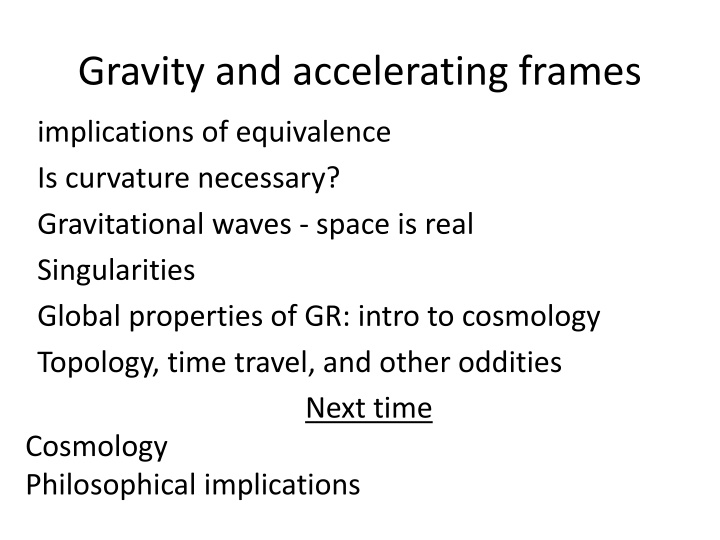 Gravity and accelerating frames

implications of equivalence

Is curvature necessary?

Gravitational waves - space is real

Singularities

Global properties of GR: intro to cosmology

Topology, time travel, and other oddities

Next time

Cosmology

Philosophical implications